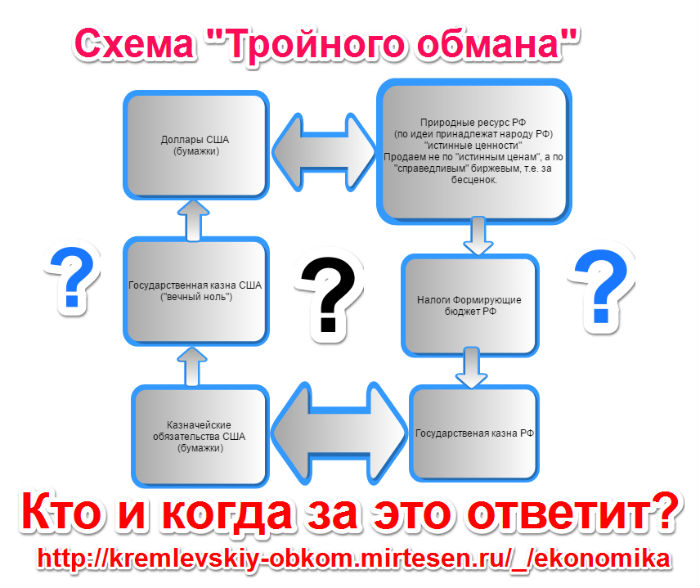 Схема "Тройного обмана"

Доллары США
(бумажки)

Природные ресурс РФ
(по идеи принадлежат народу РФ)
"истинные ценности"
Продаем не по "истинным ценам", а по "справедливым" биржевым, т.е. за бесценок.

?

Государственная казна США
("вечный ноль")

?

Налоги Формирующие бюджет РФ

?

Казначейские обязательства США
(бумажки)

Государственая казна РФ

Кто и когда за это ответит?

http://kremlevskiy-obkom.mirtesen.ru/_/ekonomika